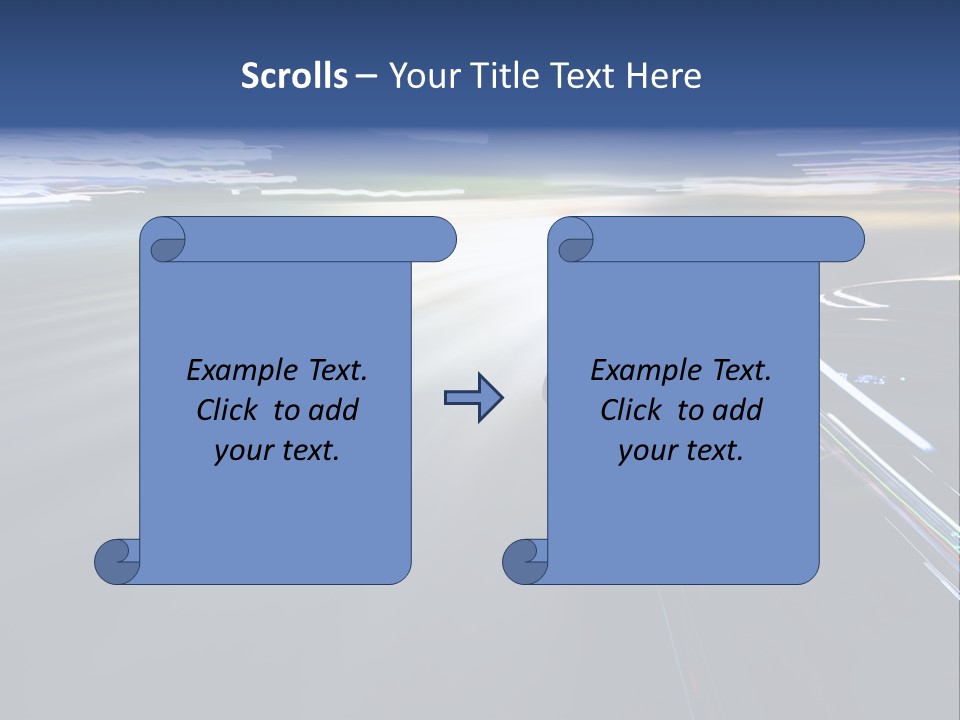 Scrolls – Your Title Text Here

Example Text. Click to add your text.

Example Text. Click to add your text.